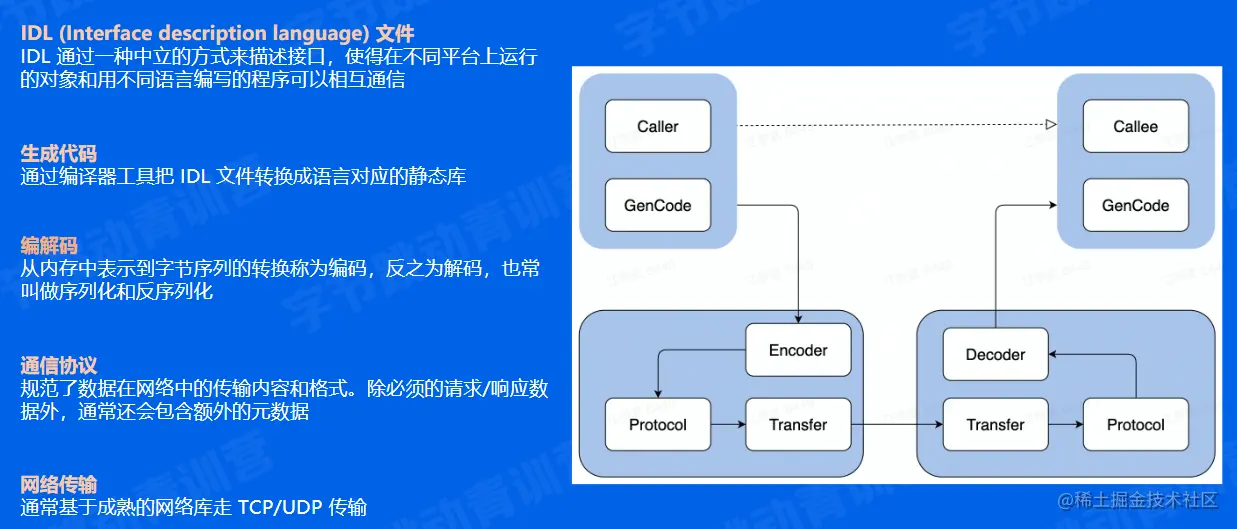 IDL (Interface description language) 文件
IDL 通过一种中立的方式来描述接口，使得在不同平台上运行的对象和用不同语言编写的程序可以相互通信

生成代码
通过编译器工具把 IDL 文件转换成语言对应的静态库

编解码
从内存中表示到字节序列的转换称为编码，反之为解码，也常叫做序列化和反序列化

通信协议
规范了数据在网络中的传输内容和格式。除必须的请求/响应数据外，通常还会包含额外的元数据

网络传输
通常基于成熟的网络库走 TCP/UDP 传输

Caller
GenCode
Callee
GenCode
Encoder
Protocol
Transfer
Decoder
Transfer
Protocol

字节跳动青训营

@稀土掘金技术社区